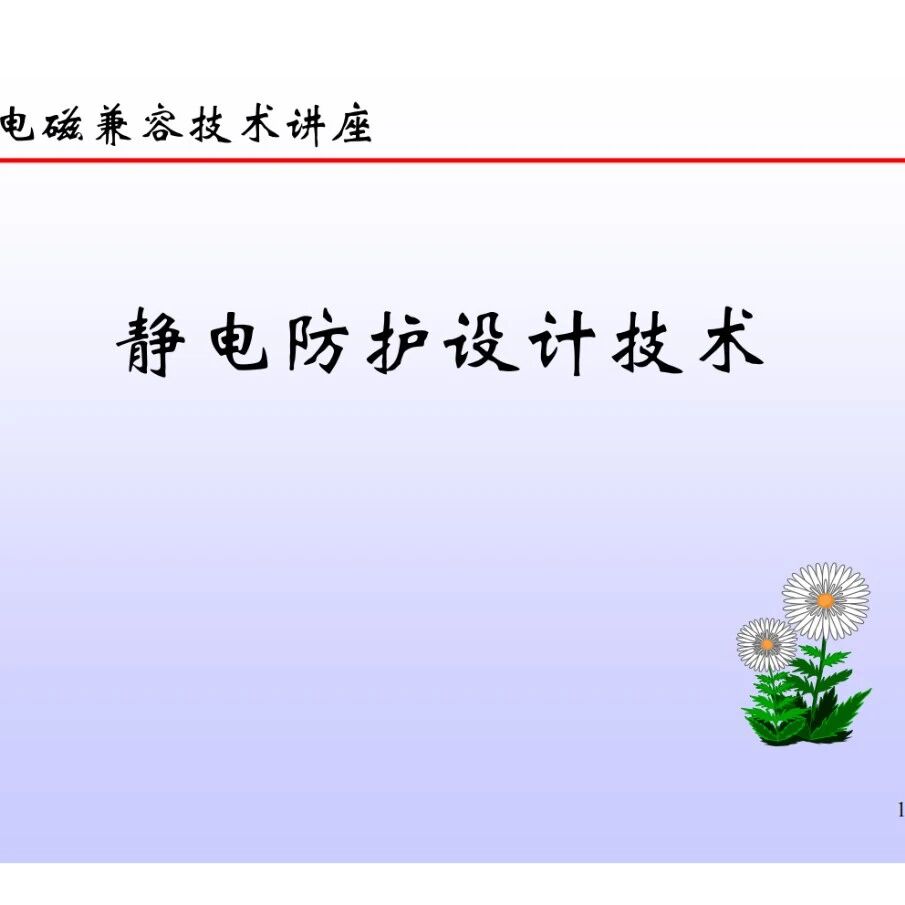 电磁兼容技术讲座

静电防护设计技术

1